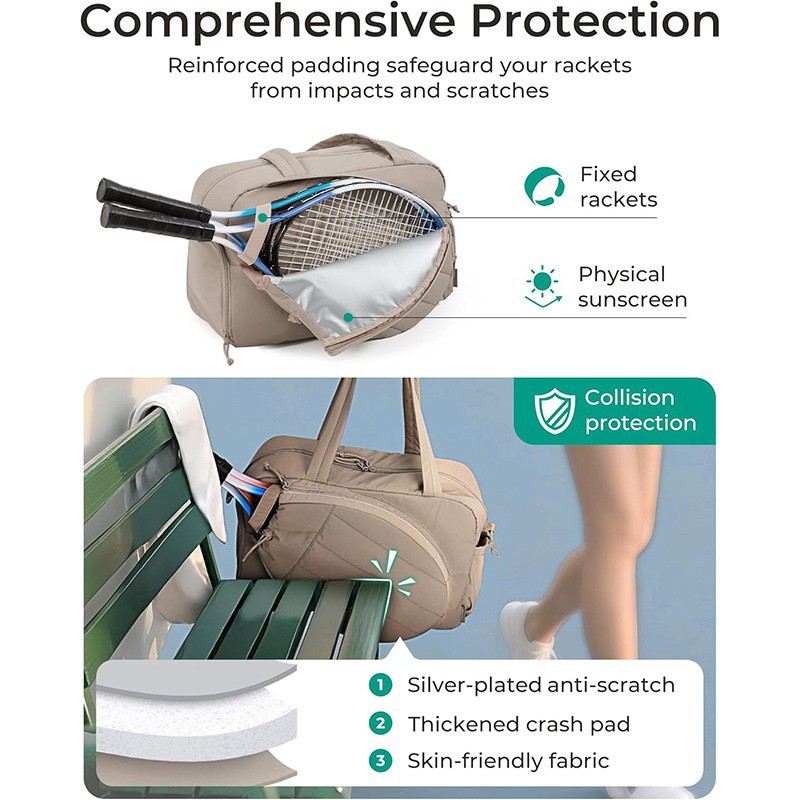 Comprehensive Protection

Reinforced padding safeguard your rackets from impacts and scratches

Fixed rackets

Physical sunscreen

Collision protection

1 Silver-plated anti-scratch

2 Thickened crash pad

3 Skin-friendly fabric